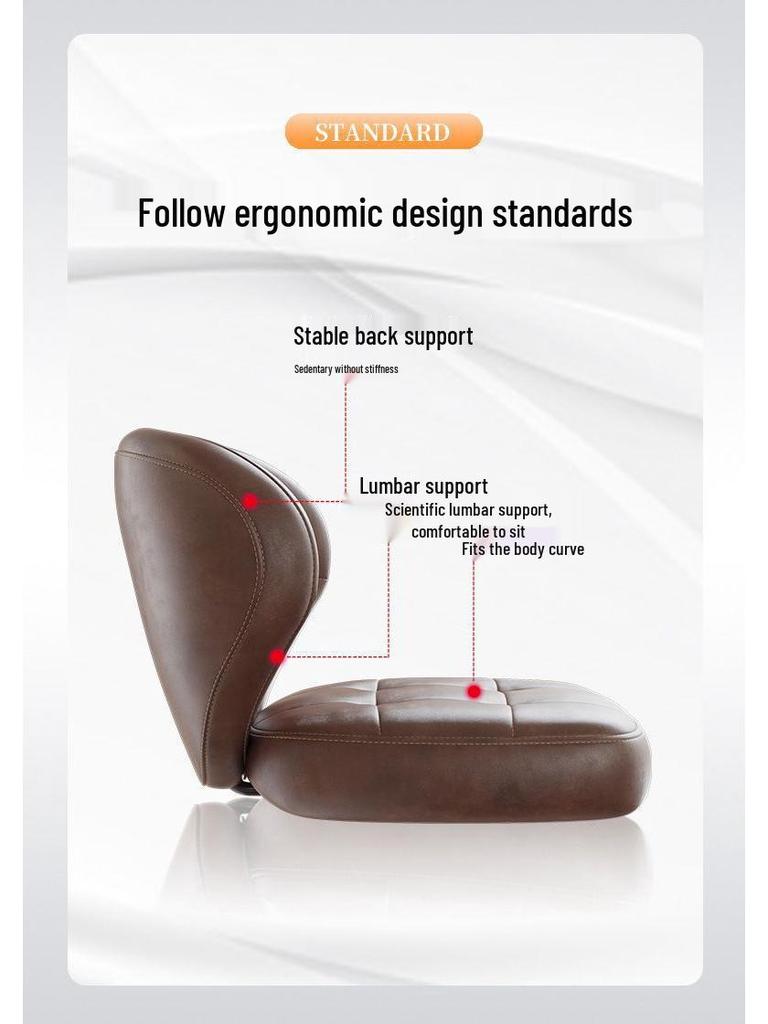 STANDARD

Follow ergonomic design standards

Stable back support

Sedentary without stiffness

Lumbar support

Scientific lumbar support, comfortable to sit

Fits the body curve